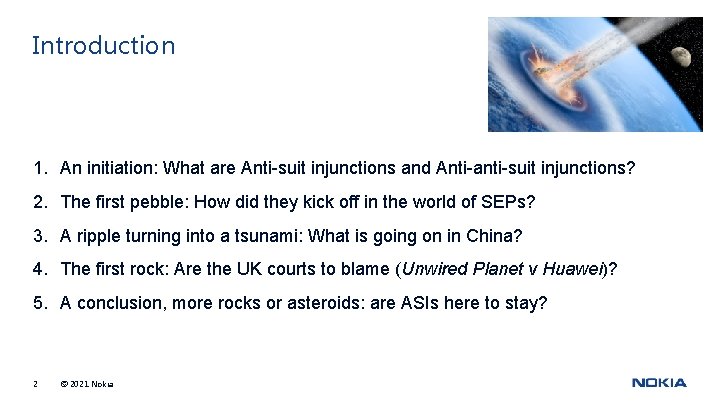 Introduction

1. An initiation: What are Anti-suit injunctions and Anti-anti-suit injunctions?
2. The first pebble: How did they kick off in the world of SEPs?
3. A ripple turning into a tsunami: What is going on in China?
4. The first rock: Are the UK courts to blame (Unwired Planet v Huawei)?
5. A conclusion, more rocks or asteroids: are ASIs here to stay?

2 © 2021 Nokia

NOKIA